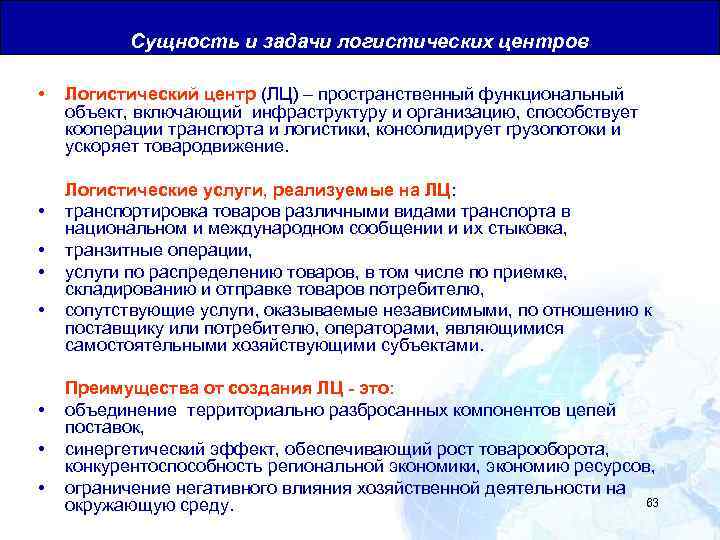 Сущность и задачи логистических центров

• Логистический центр (ЛЦ) – пространственный функциональный объект, включающий инфраструктуру и организацию, способствует кооперации транспорта и логистики, консолидирует грузопотоки и ускоряет товародвижение.

Логистические услуги, реализуемые на ЛЦ:
• транспортировка товаров различными видами транспорта в национальном и международном сообщении и их стыковка,
• транзитные операции,
• услуги по распределению товаров, в том числе по приемке, складированию и отправке товаров потребителю,
• сопутствующие услуги, оказываемые независимыми, по отношению к поставщику или потребителю, операторами, являющимися самостоятельными хозяйствующими субъектами.

Преимущества от создания ЛЦ - это:
• объединение территориально разбросанных компонентов цепей поставок,
• синергетический эффект, обеспечивающий рост товарооборота, конкурентоспособность региональной экономики, экономию ресурсов,
• ограничение негативного влияния хозяйственной деятельности на окружающую среду.

63